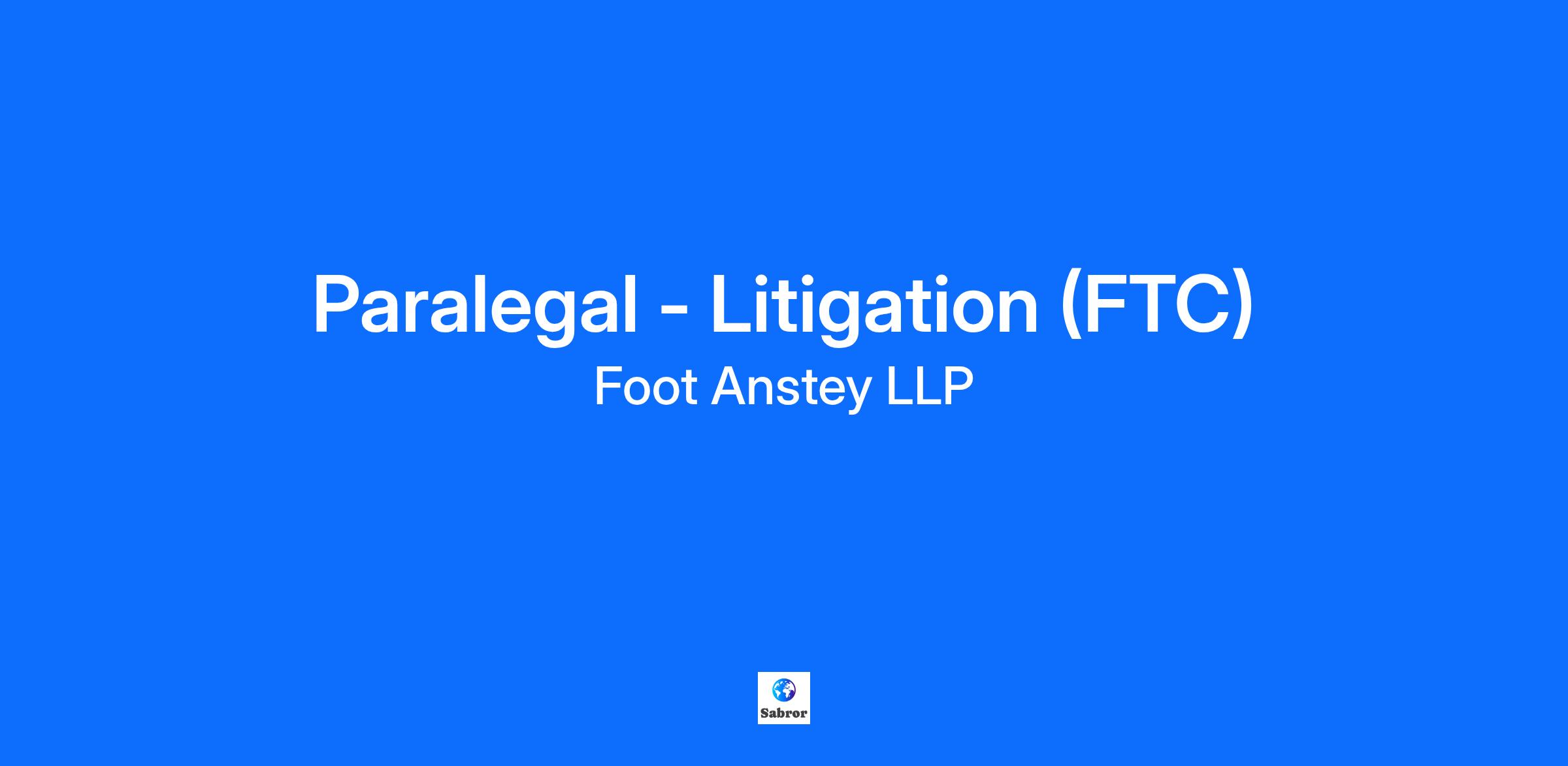 Paralegal - Litigation (FTC)

Foot Anstey LLP

Sabror